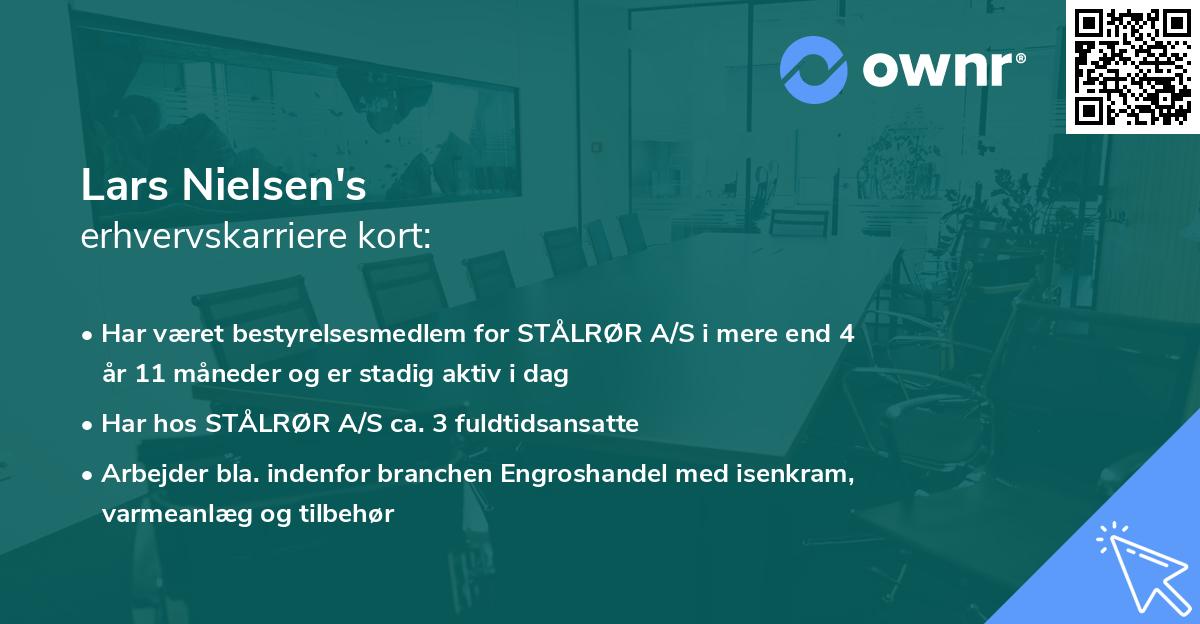 ownr®

Lars Nielsen's
erhvervskarriere kort:

• Har været bestyrelsesmedlem for STÅLRØR A/S i mere end 4 år 11 måneder og er stadig aktiv i dag

• Har hos STÅLRØR A/S ca. 3 fuldtidsansatte

• Arbejder bla. indenfor branchen Engroshandel med isenkram, varmeanlæg og tilbehør